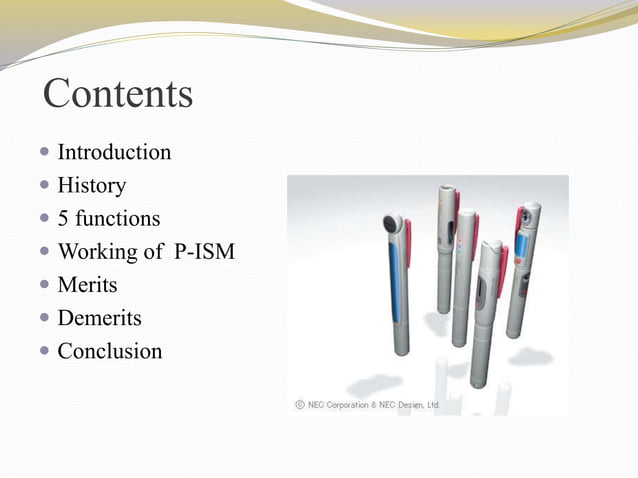 Contents

- Introduction
- History
- 5 functions
- Working of P-ISM
- Merits
- Demerits
- Conclusion

© NEC Corporation & NEC Design, Ltd.